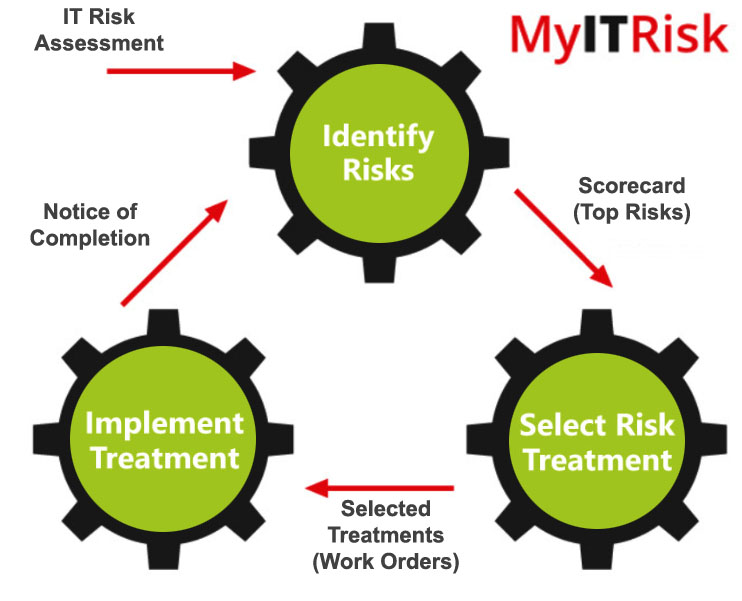 IT Risk Assessment

MyITRisk

Identify Risks

Scorecard (Top Risks)

Notice of Completion

Implement Treatment

Select Risk Treatment

Selected Treatments (Work Orders)